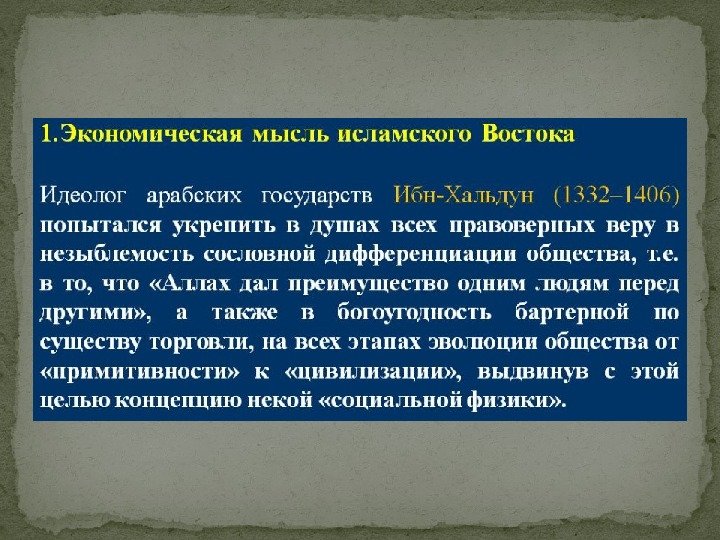 1.Экономическая мысль исламского Востока

Идеолог арабских государств Ибн-Хальдун (1332–1406) попытался укрепить в душах всех правоверных веру в незыблемость сословной дифференциации общества, т.е. в то, что «Аллах дал преимущество одним людям перед другими», а также в богоугодность бартерной по существу торговли, на всех этапах эволюции общества от «примитивности» к «цивилизации», выдвинув с этой целью концепцию некой «социальной физики».